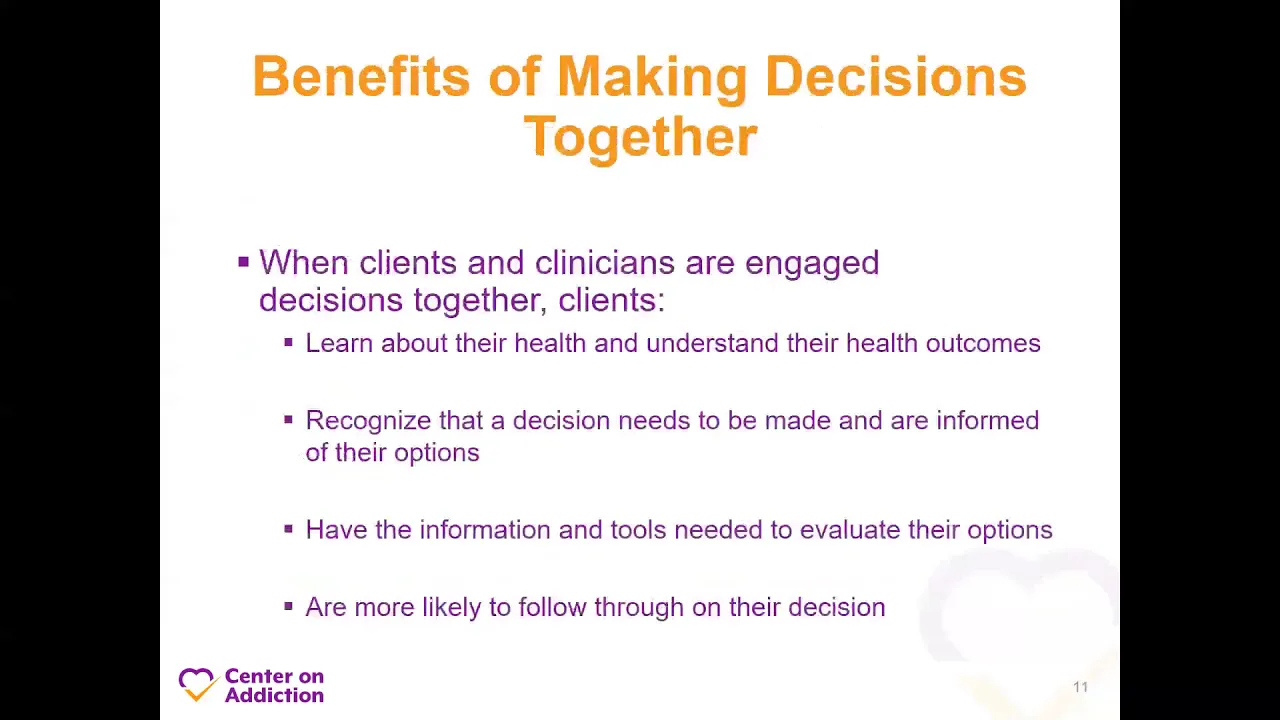 Benefits of Making Decisions Together

▪ When clients and clinicians are engaged decisions together, clients:

▪ Learn about their health and understand their health outcomes

▪ Recognize that a decision needs to be made and are informed of their options

▪ Have the information and tools needed to evaluate their options

▪ Are more likely to follow through on their decision

Center on Addiction

11